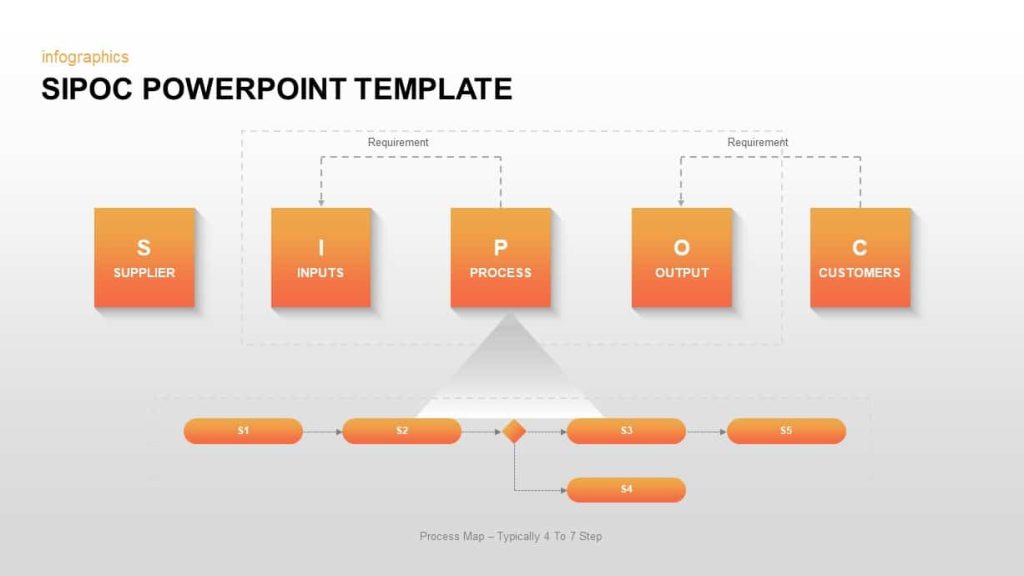 infographics

SIPOC POWERPOINT TEMPLATE

Requirement

Requirement

S
SUPPLIER

I
INPUTS

P
PROCESS

O
OUTPUT

C
CUSTOMERS

S1

S2

S3

S5

S4

Process Map – Typically 4 To 7 Step